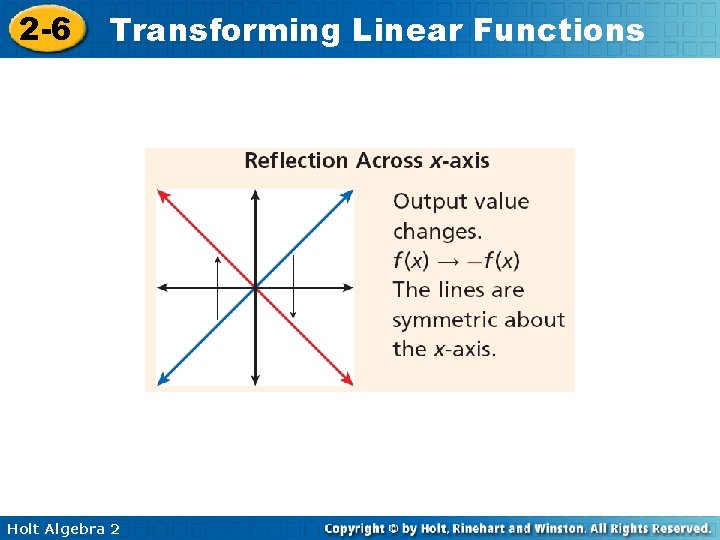 2-6 Transforming Linear Functions

Reflection Across $x$-axis

Output value changes.
$f(x) \rightarrow -f(x)$
The lines are symmetric about the $x$-axis.

Holt Algebra 2

Copyright © by Holt, Rinehart and Winston. All Rights Reserved.